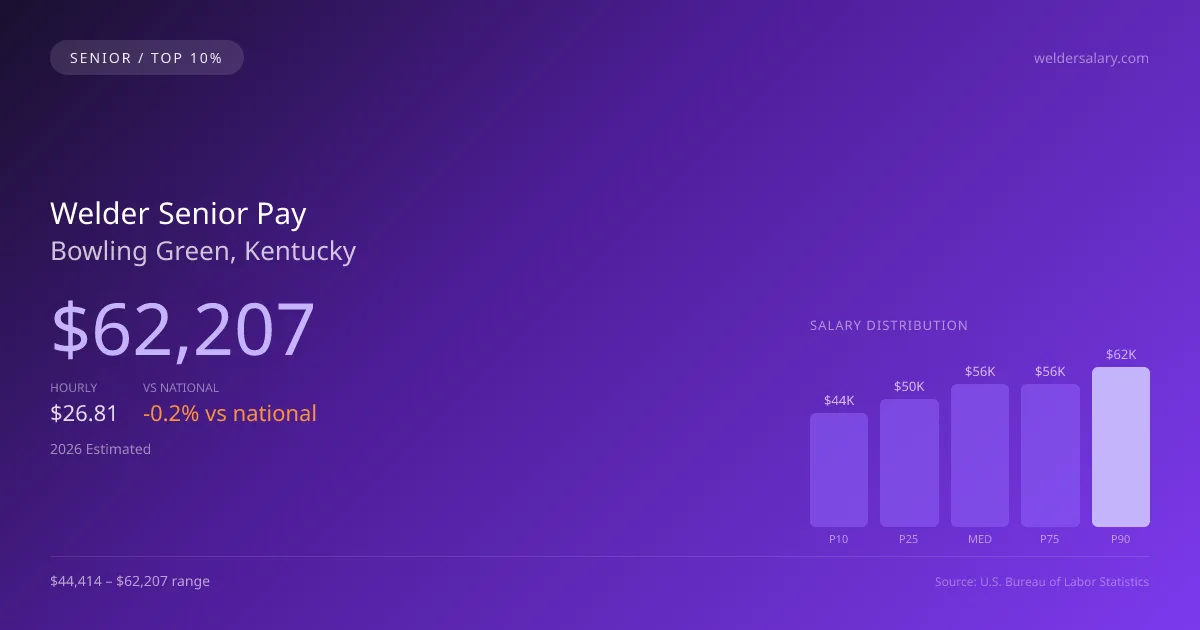 SENIOR / TOP 10%

weldersalary.com

Welder Senior Pay
Bowling Green, Kentucky

$62,207

HOURLY
$26.81

VS NATIONAL
-0.2% vs national

2026 Estimated

SALARY DISTRIBUTION

$44K
$50K
$56K
$56K
$62K

P10
P25
MED
P75
P90

$44,414 – $62,207 range

Source: U.S. Bureau of Labor Statistics